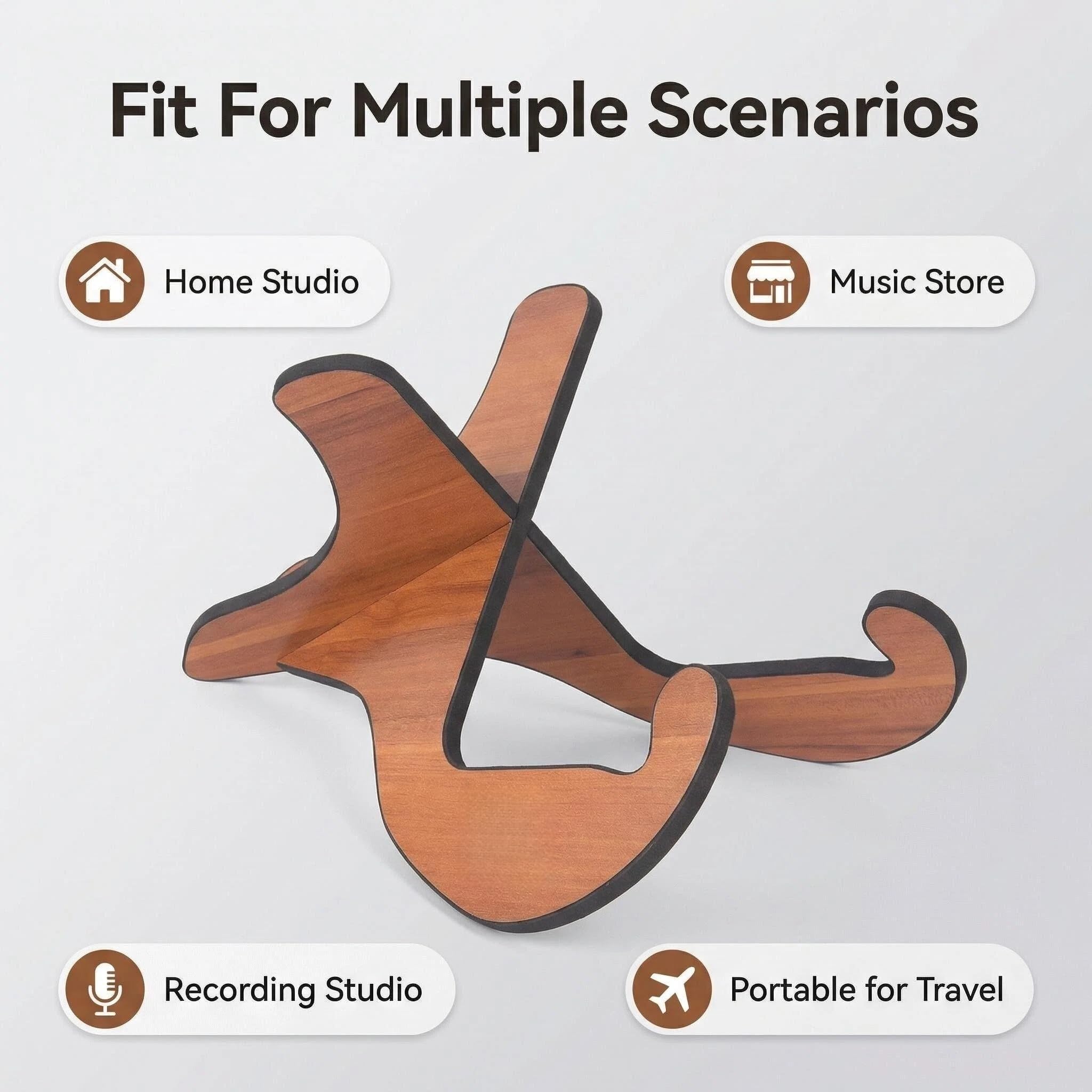 Fit For Multiple Scenarios

Home Studio

Music Store

Recording Studio

Portable for Travel